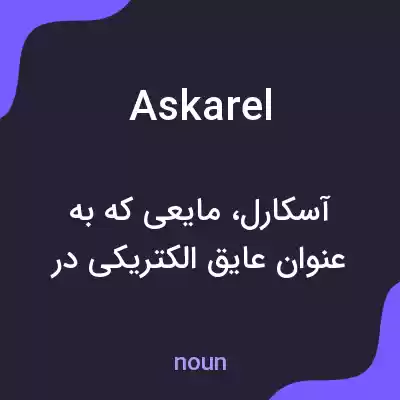 Askarel

آسکارل، مایعی که به عنوان عایق الکتریکی در

noun